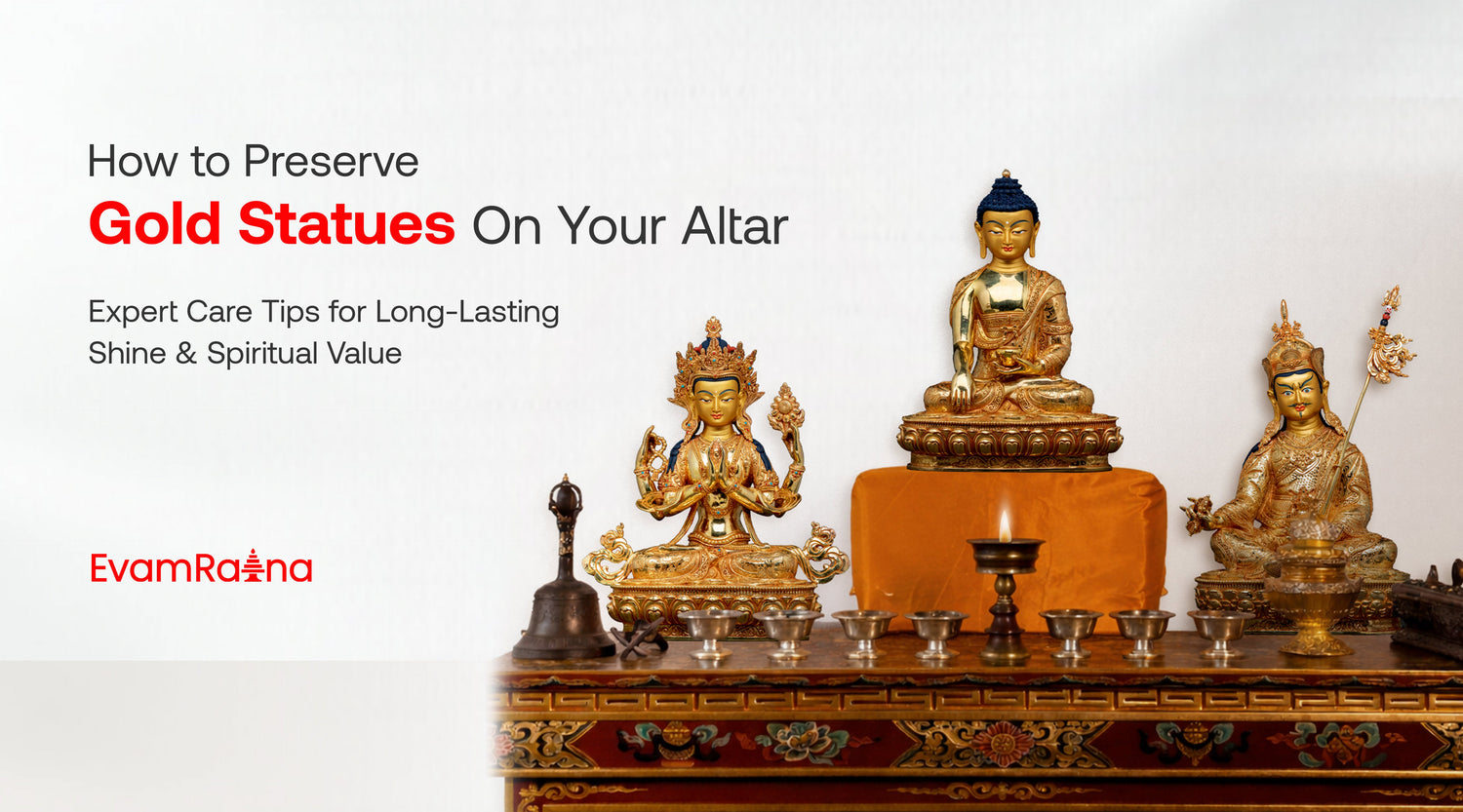 How to Preserve
Gold Statues On Your Altar

Expert Care Tips for Long-Lasting Shine & Spiritual Value

EvamRatna